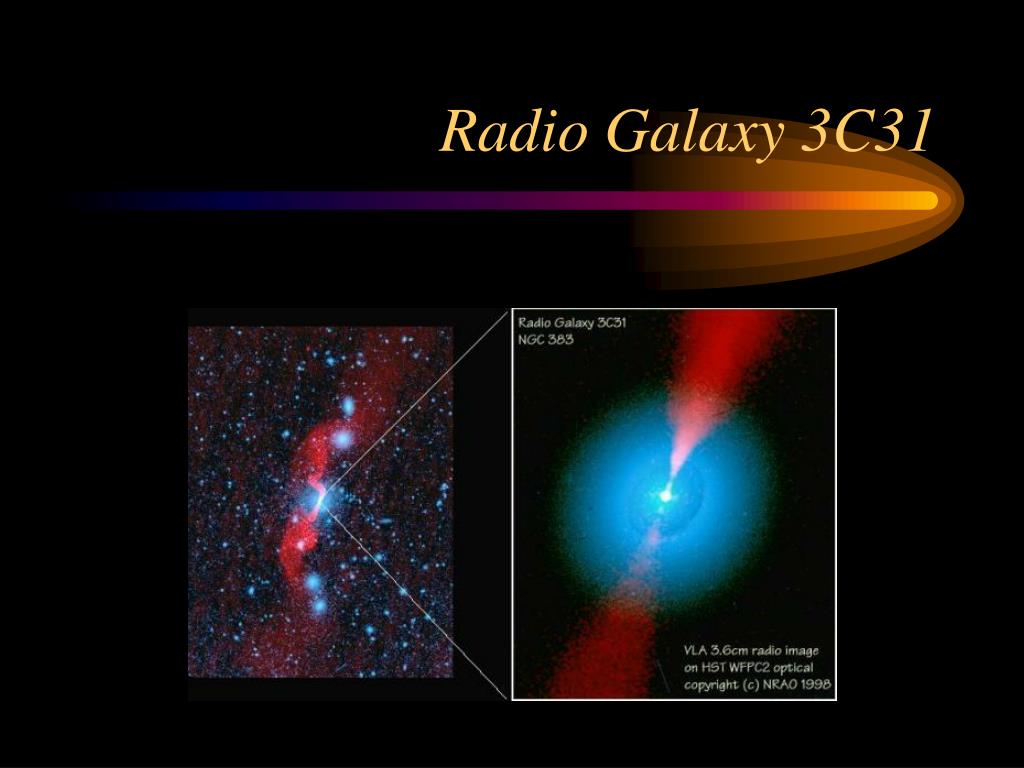 Radio Galaxy 3C31

Radio Galaxy 3C31
NGC 383

VLA 3.6cm radio image
on HST WFPC2 optical
copyright (c) NRAO 1998